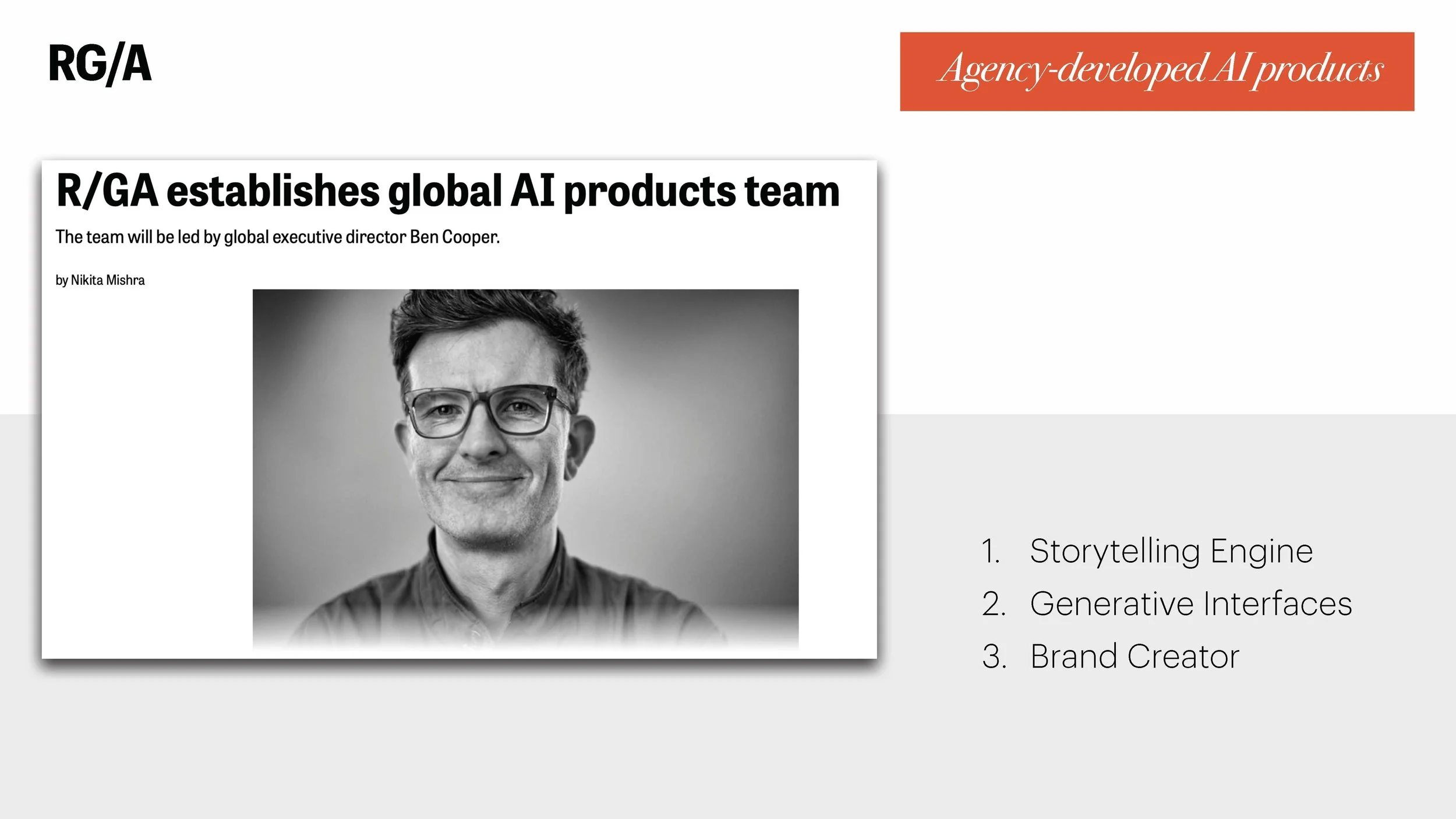 RG/A

Agency-developed AI products

R/GA establishes global AI products team

The team will be led by global executive director Ben Cooper.

by Nikita Mishra

1. Storytelling Engine
2. Generative Interfaces
3. Brand Creator